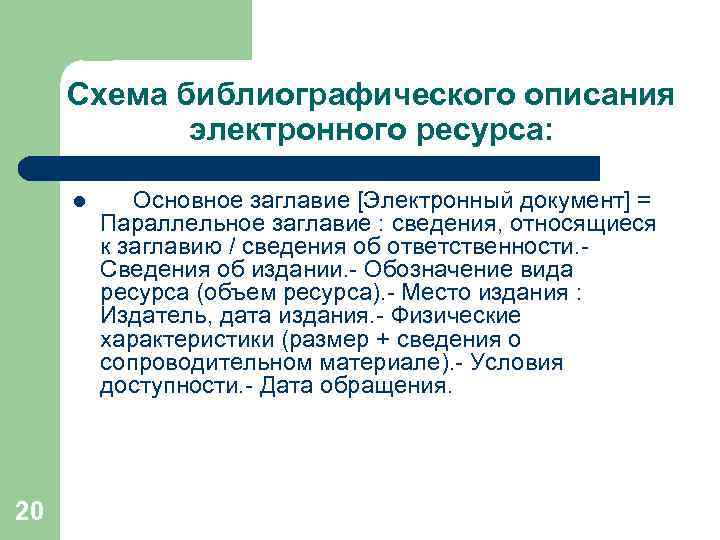 Схема библиографического описания электронного ресурса:

Основное заглавие [Электронный документ] = Параллельное заглавие : сведения, относящиеся к заглавию / сведения об ответственности.- Сведения об издании.- Обозначение вида ресурса (объем ресурса).- Место издания : Издатель, дата издания.- Физические характеристики (размер + сведения о сопроводительном материале).- Условия доступности.- Дата обращения.

20